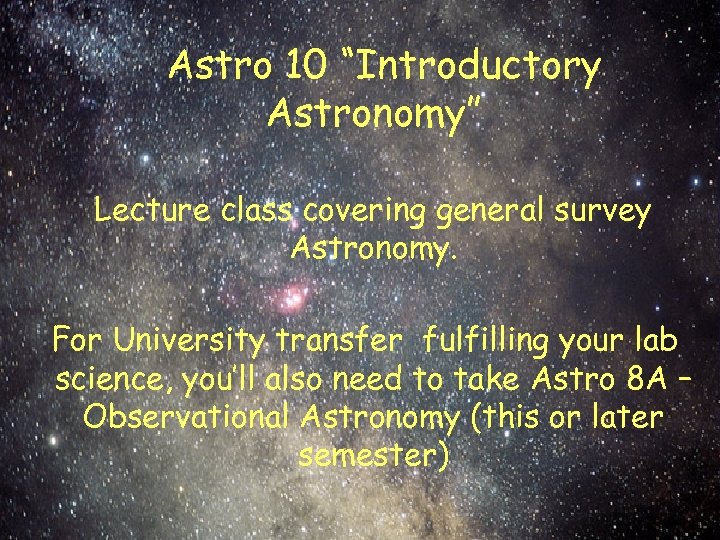 Astro 10 “Introductory Astronomy”

Lecture class covering general survey Astronomy.

For University transfer  fulfilling your lab science, you'll also need to take Astro 8A – Observational Astronomy (this or later semester)